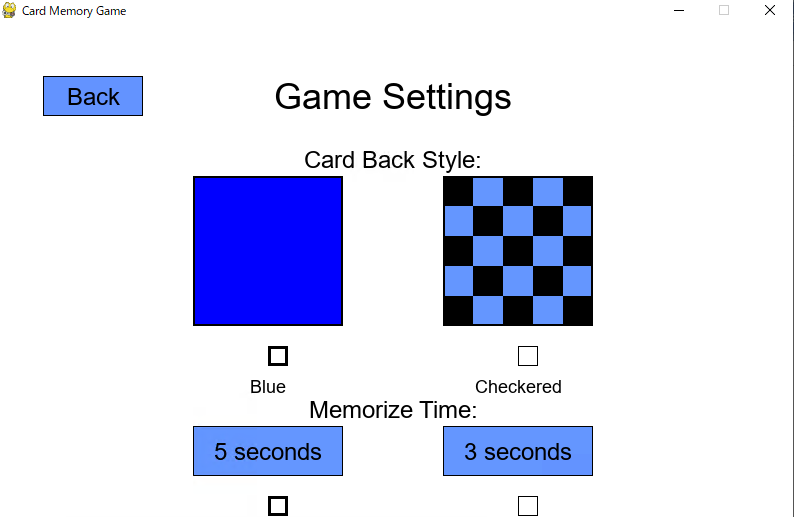 Card Memory Game

Back

Game Settings

Card Back Style:

Blue

Checkered

Memorize Time:

5 seconds

3 seconds